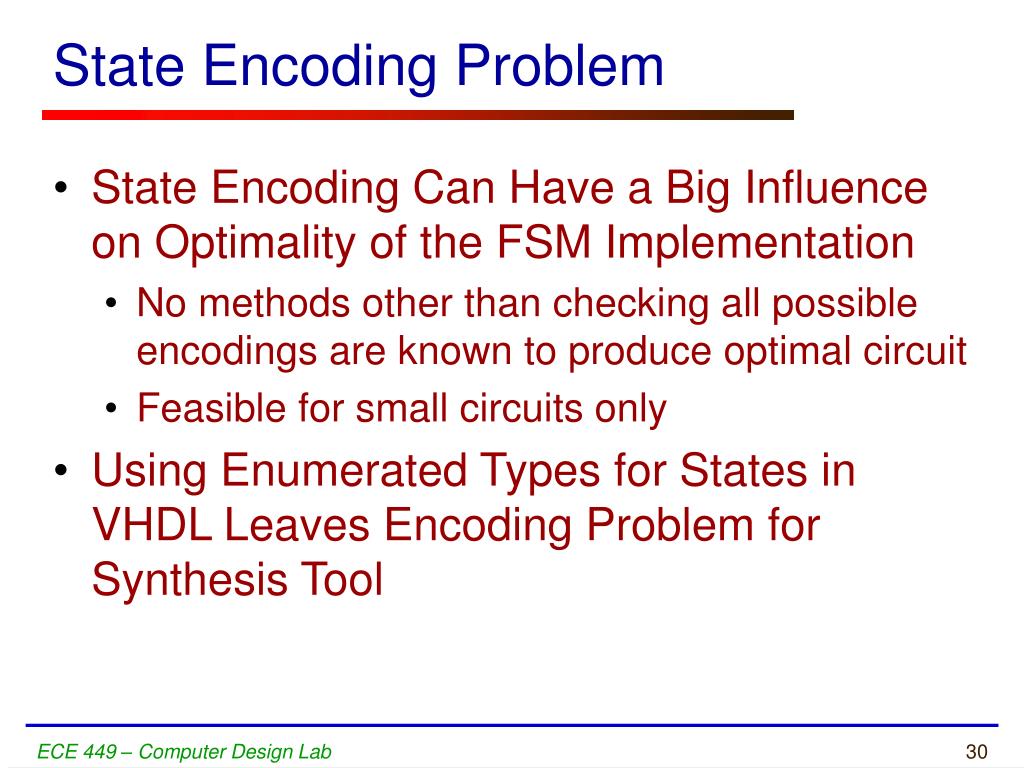 State Encoding Problem

• State Encoding Can Have a Big Influence on Optimality of the FSM Implementation
  • No methods other than checking all possible encodings are known to produce optimal circuit
  • Feasible for small circuits only
• Using Enumerated Types for States in VHDL Leaves Encoding Problem for Synthesis Tool

ECE 449 – Computer Design Lab

30